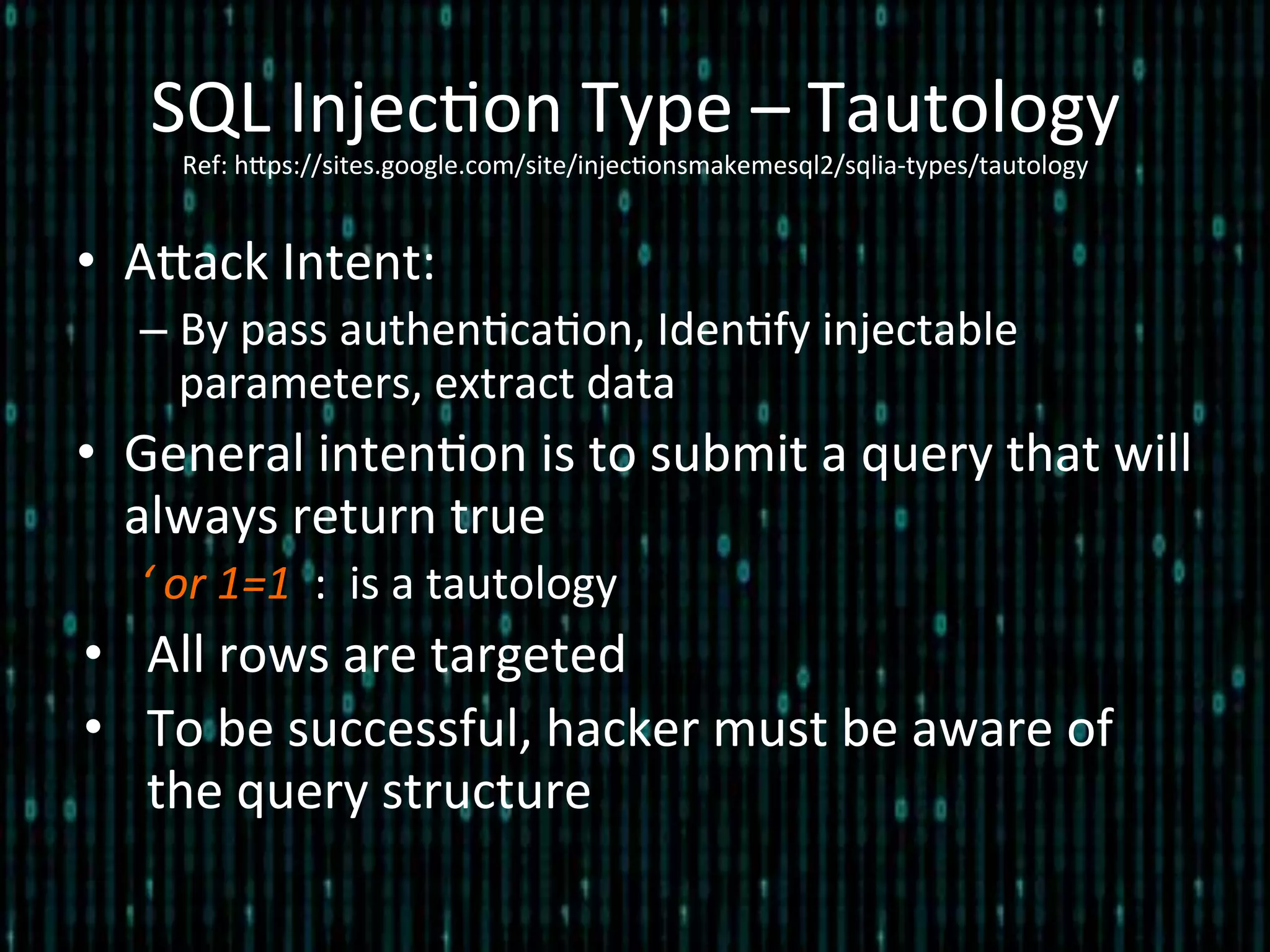 SQL Injection Type – Tautology
Ref: https://sites.google.com/site/injectionsmakemesql2/sqlia-types/tautology

• Attack Intent:
– By pass authentication, Identify injectable parameters, extract data

• General intention is to submit a query that will always return true
‘ or 1=1 : is a tautology

• All rows are targeted

• To be successful, hacker must be aware of the query structure